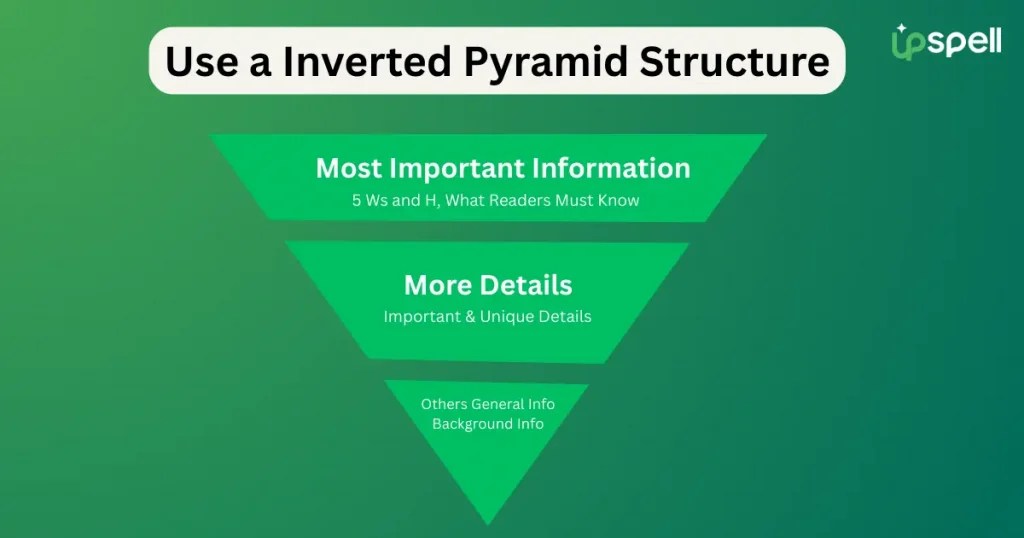 Use a Inverted Pyramid Structure

upspell

Most Important Information
5 Ws and H, What Readers Must Know

More Details
Important & Unique Details

Others General Info
Background Info